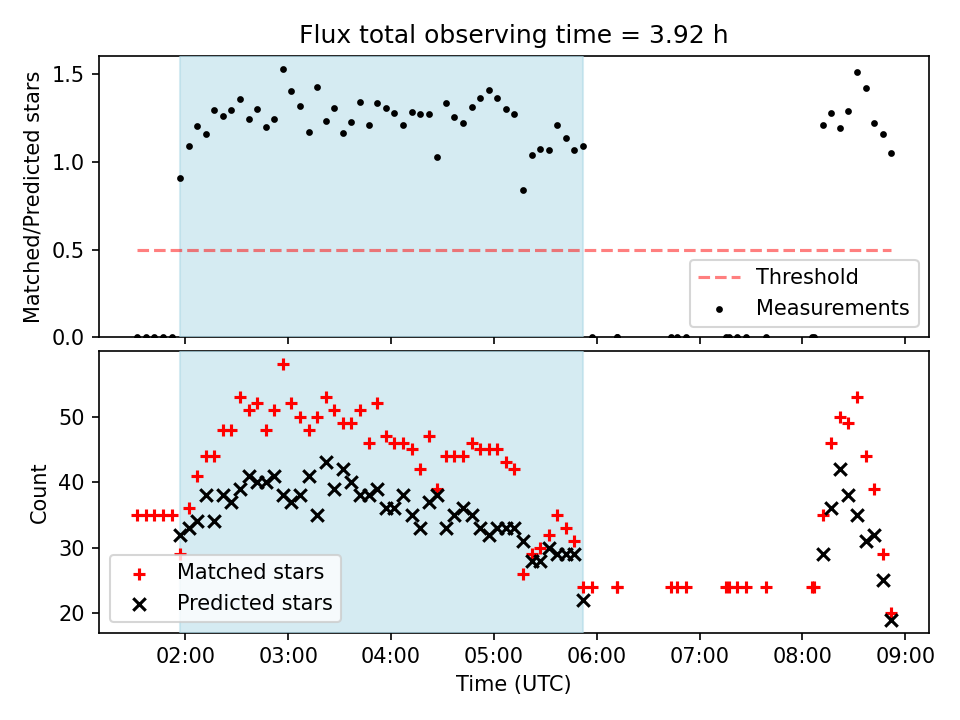 Flux total observing time = 3.92 h

Matched/Predicted stars

1.5
1.0
0.5
0.0

Threshold
Measurements

Count

50
40
30
20

Matched stars
Predicted stars

02:00 03:00 04:00 05:00 06:00 07:00 08:00 09:00

Time (UTC)